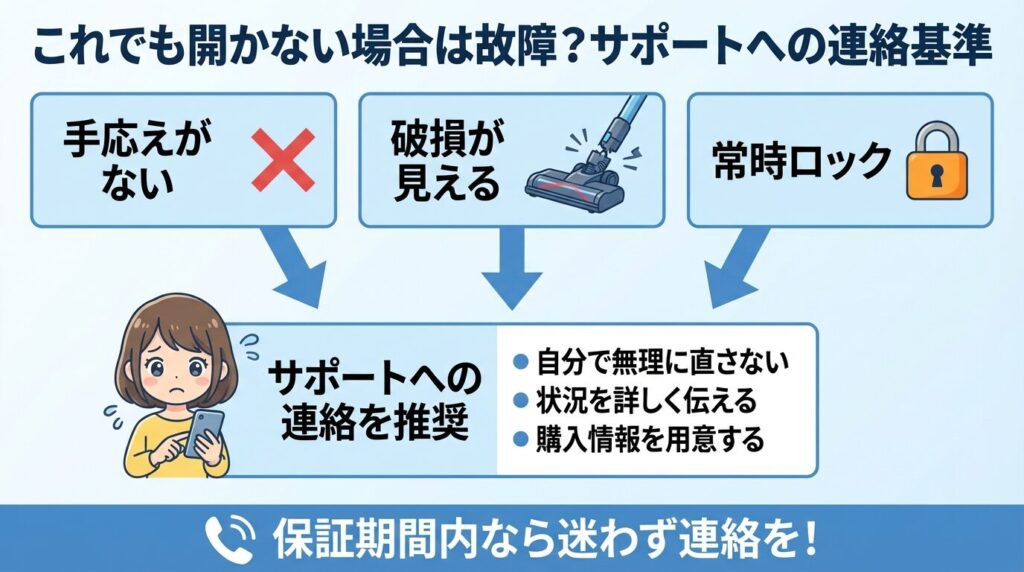 これでも開かない場合は故障？サポートへの連絡基準

手応えがない

破損が見える

常時ロック

サポートへの連絡を推奨

● 自分で無理に直さない
● 状況を詳しく伝える
● 購入情報を用意する

保証期間内なら迷わず連絡を！